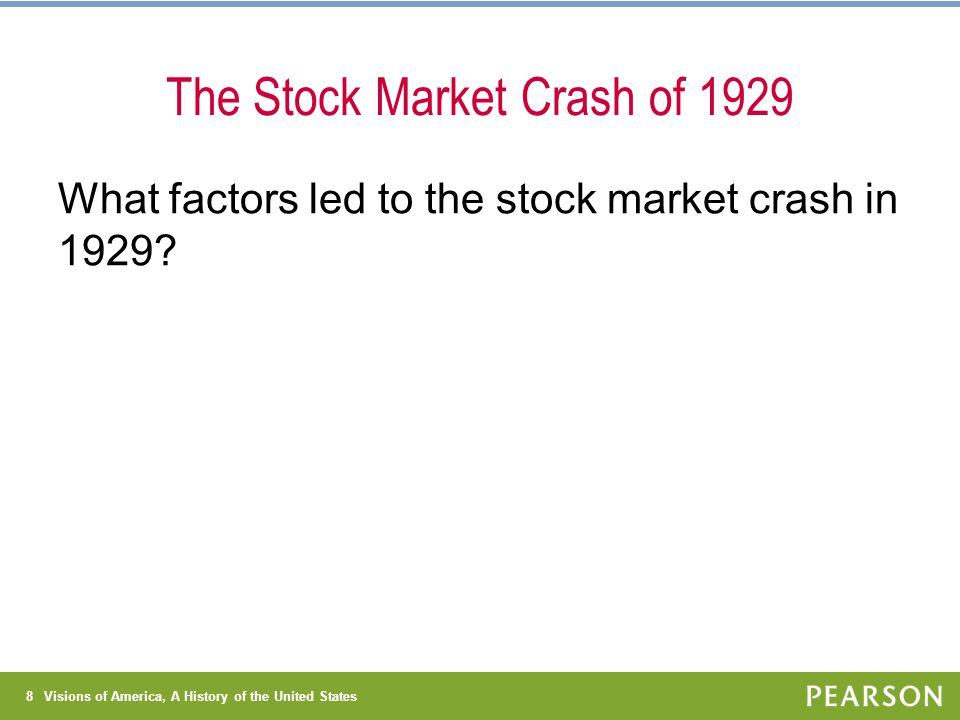 The Stock Market Crash of 1929

What factors led to the stock market crash in 1929?

8 Visions of America, A History of the United States

PEARSON